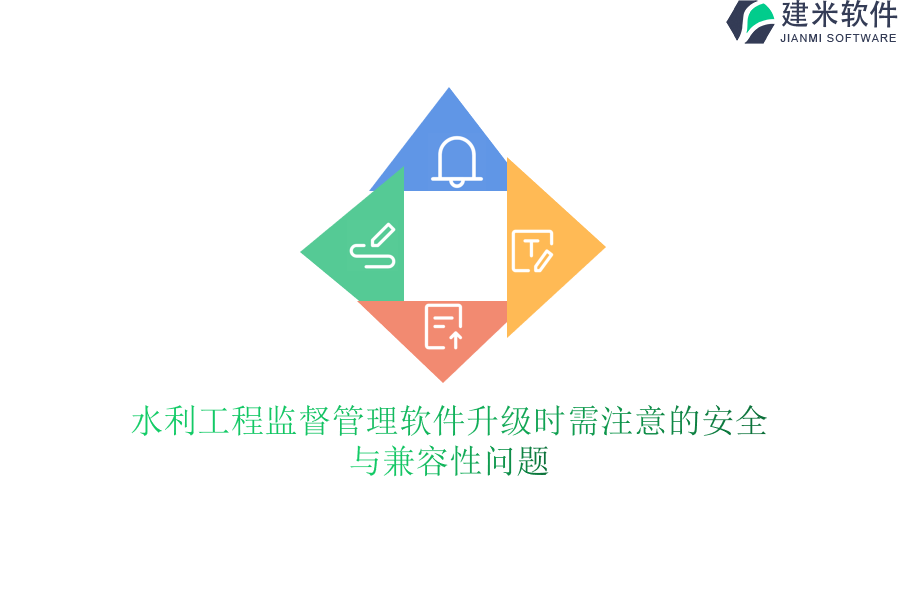 建米软件
JIANMI SOFTWARE

水利工程监督管理软件升级时需注意的安全与兼容性问题